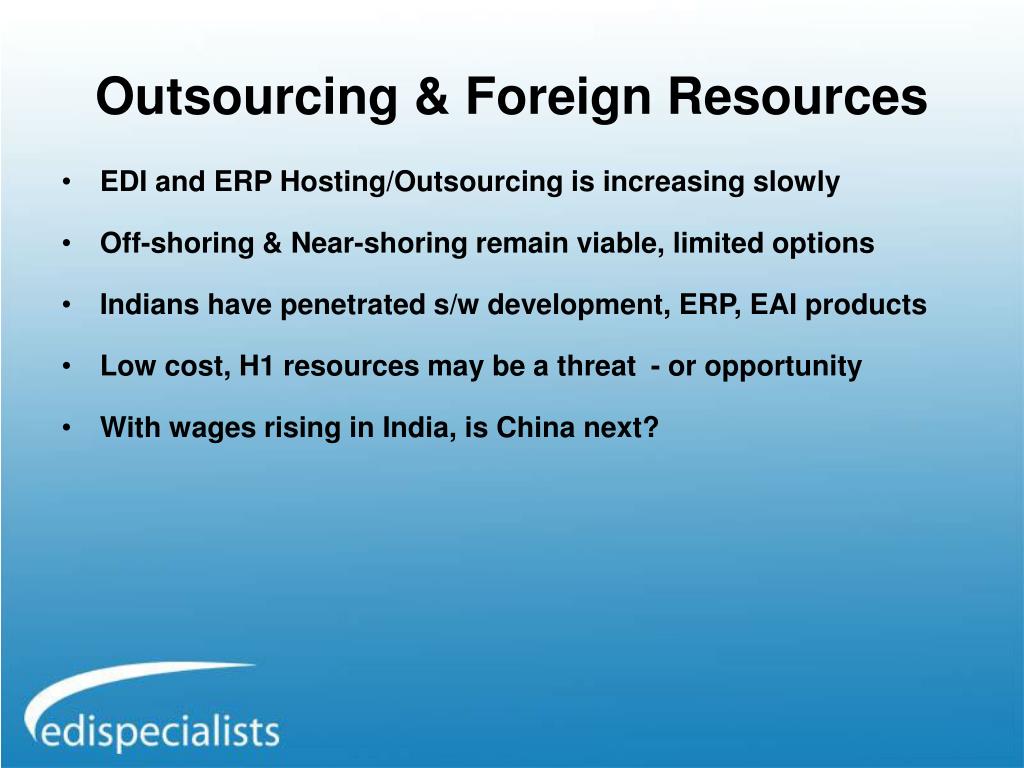 Outsourcing & Foreign Resources

• EDI and ERP Hosting/Outsourcing is increasing slowly

• Off-shoring & Near-shoring remain viable, limited options

• Indians have penetrated s/w development, ERP, EAI products

• Low cost, H1 resources may be a threat - or opportunity

• With wages rising in India, is China next?

edispecialists